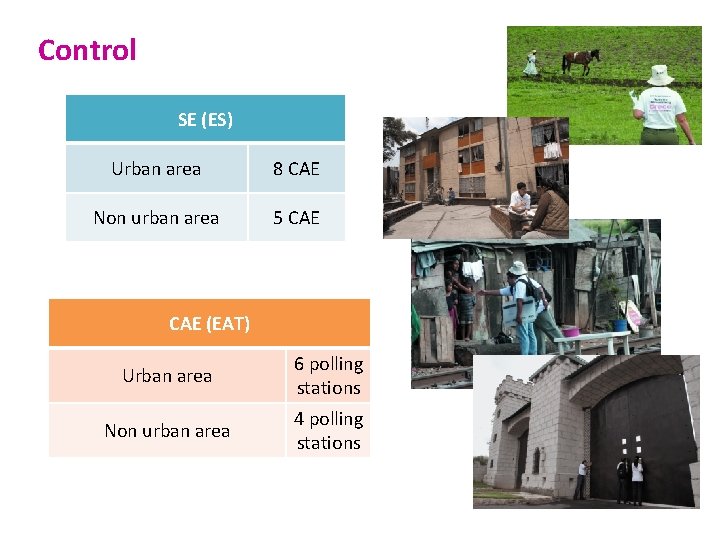 Control

| SE (ES) | |
|---|---|
| Urban area | 8 CAE |
| Non urban area | 5 CAE |

| CAE (EAT) | |
|---|---|
| Urban area | 6 polling stations |
| Non urban area | 4 polling stations |